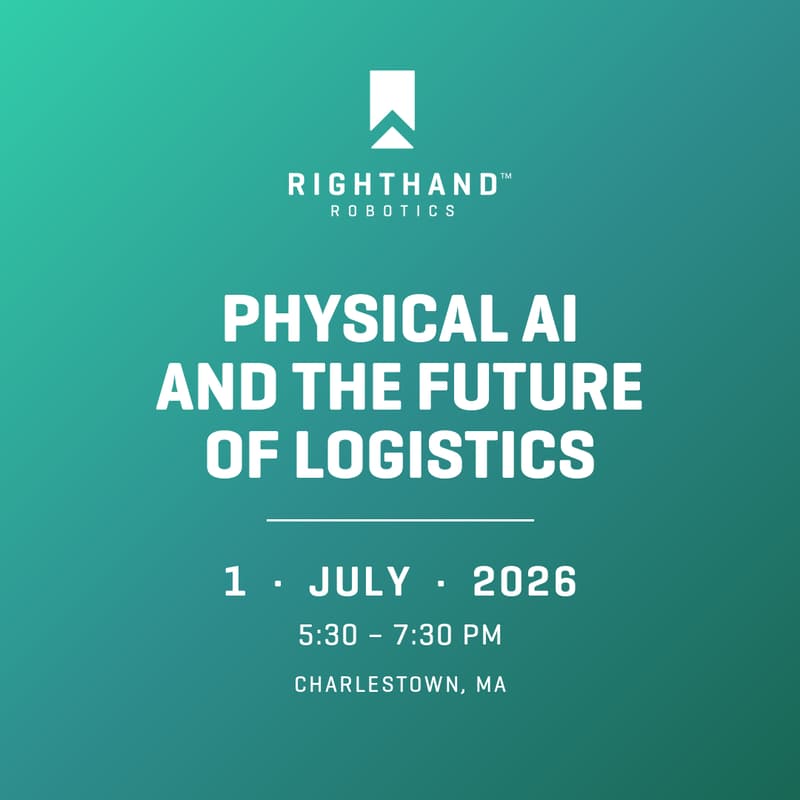 RIGHTHAND™
ROBOTICS

PHYSICAL AI AND THE FUTURE OF LOGISTICS

1 · JULY · 2026

5:30 – 7:30 PM

CHARLESTOWN, MA